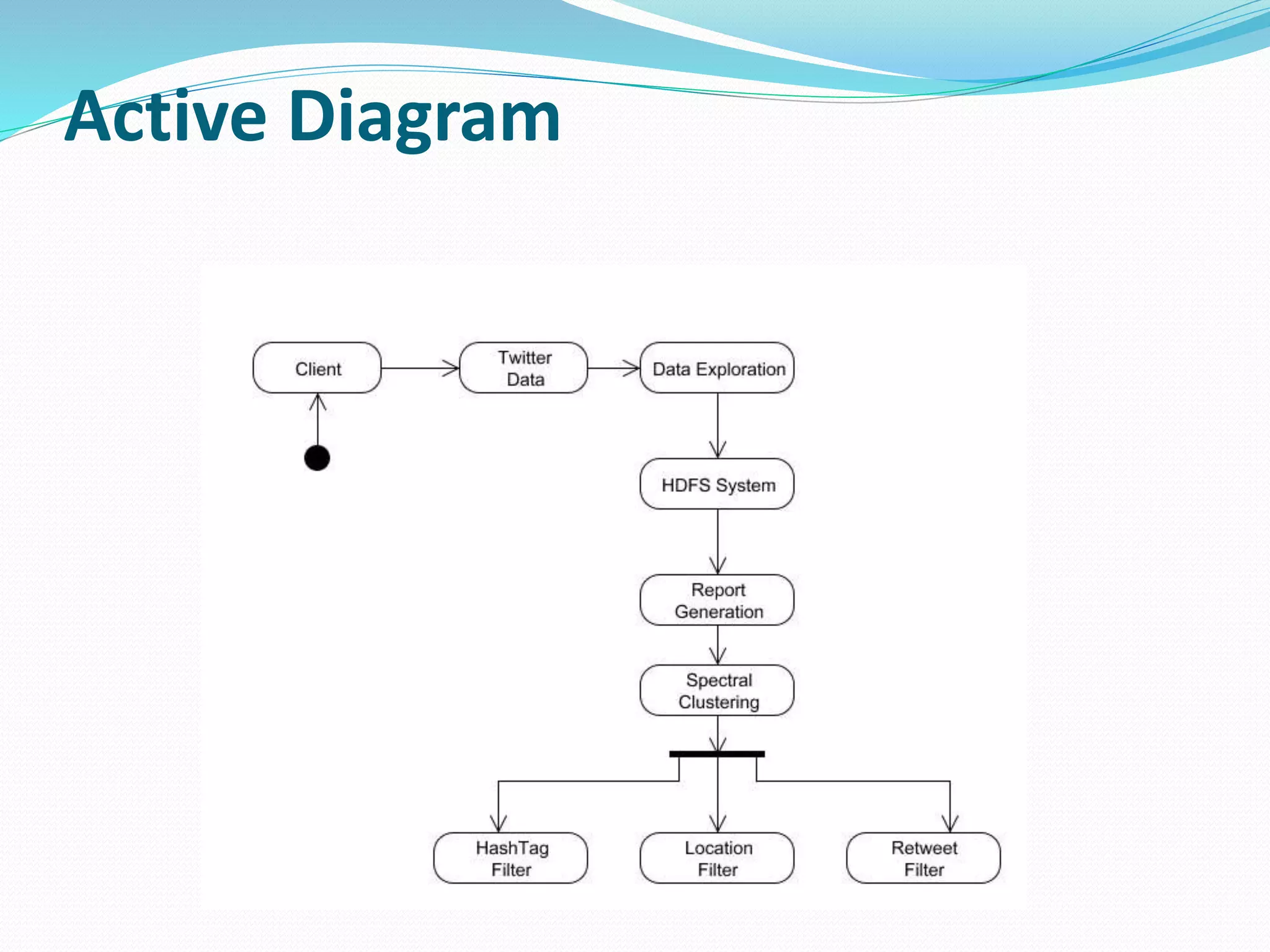 Active Diagram

Client

Twitter Data

Data Exploration

HDFS System

Report Generation

Spectral Clustering

HashTag Filter

Location Filter

Retweet Filter